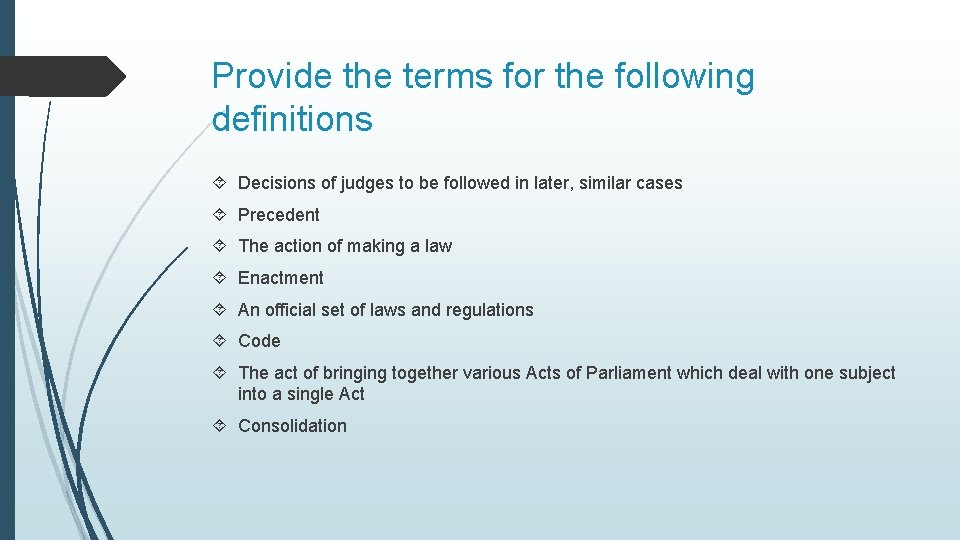 Provide the terms for the following definitions

Decisions of judges to be followed in later, similar cases

Precedent

The action of making a law

Enactment

An official set of laws and regulations

Code

The act of bringing together various Acts of Parliament which deal with one subject into a single Act

Consolidation